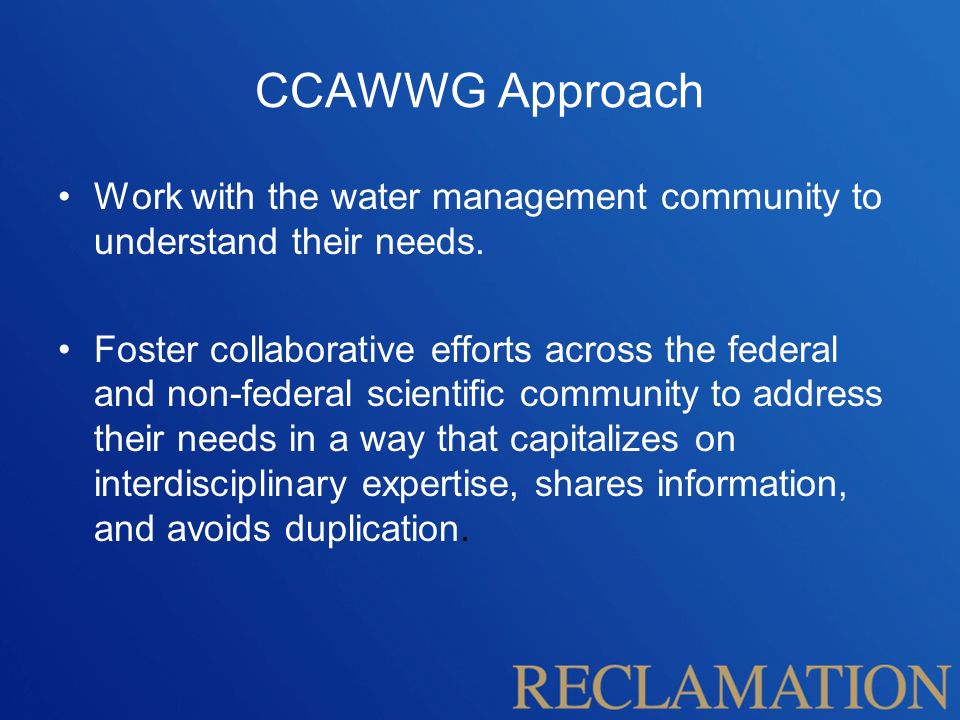 CCAWWG Approach

• Work with the water management community to understand their needs.

• Foster collaborative efforts across the federal and non-federal scientific community to address their needs in a way that capitalizes on interdisciplinary expertise, shares information, and avoids duplication.

RECLAMATION